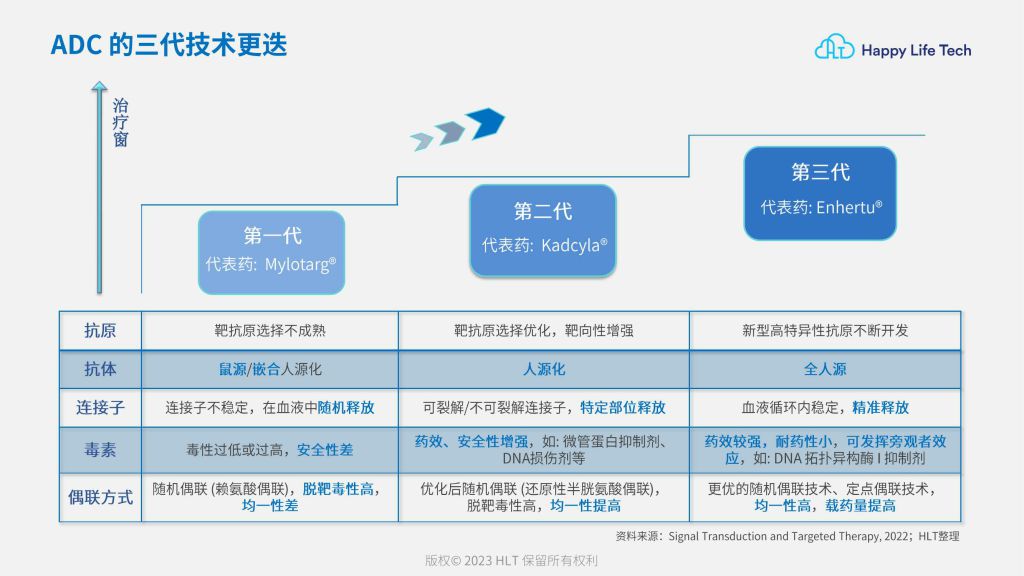 ADC 的三代技术更迭

Happy Life Tech

治疗窗

第一代
代表药: Mylotarg®

第二代
代表药: Kadcyla®

第三代
代表药: Enhertu®

| 抗原 | 靶抗原选择不成熟 | 靶抗原选择优化，靶向性增强 | 新型高特异性抗原不断开发 |
|---|---|---|---|
| 抗体 | 鼠源/嵌合人源化 | 人源化 | 全人源 |
| 连接子 | 连接子不稳定，在血液中随机释放 | 可裂解/不可裂解连接子，特定部位释放 | 血液循环内稳定，精准释放 |
| 毒素 | 毒性过低或过高，安全性差 | 药效、安全性增强，如: 微管蛋白抑制剂、DNA损伤剂等 | 药效较强，耐药性小，可发挥旁观者效应，如: DNA 拓扑异构酶 I 抑制剂 |
| 偶联方式 | 随机偶联 (赖氨酸偶联)，脱靶毒性高，均一性差 | 优化后随机偶联 (还原性半胱氨酸偶联)，脱靶毒性高，均一性提高 | 更优的随机偶联技术、定点偶联技术，均一性高，载药量提高 |

资料来源：Signal Transduction and Targeted Therapy, 2022；HLT整理

版权© 2023 HLT 保留所有权利